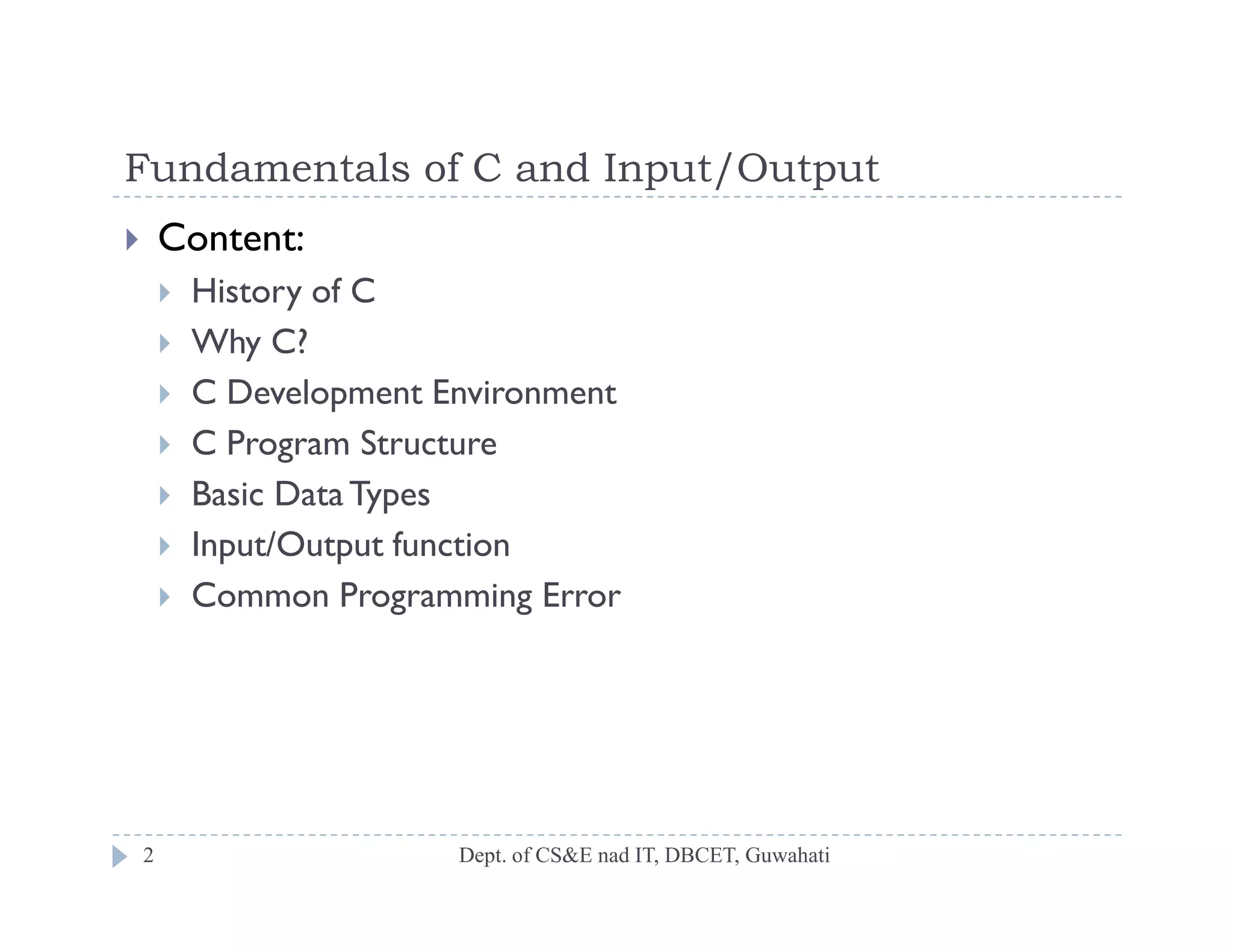 Fundamentals of C and Input/Output

Content:

History of C

Why C?

C Development Environment

C Program Structure

Basic Data Types

Input/Output function

Common Programming Error

2 Dept. of CS&E nad IT, DBCET, Guwahati